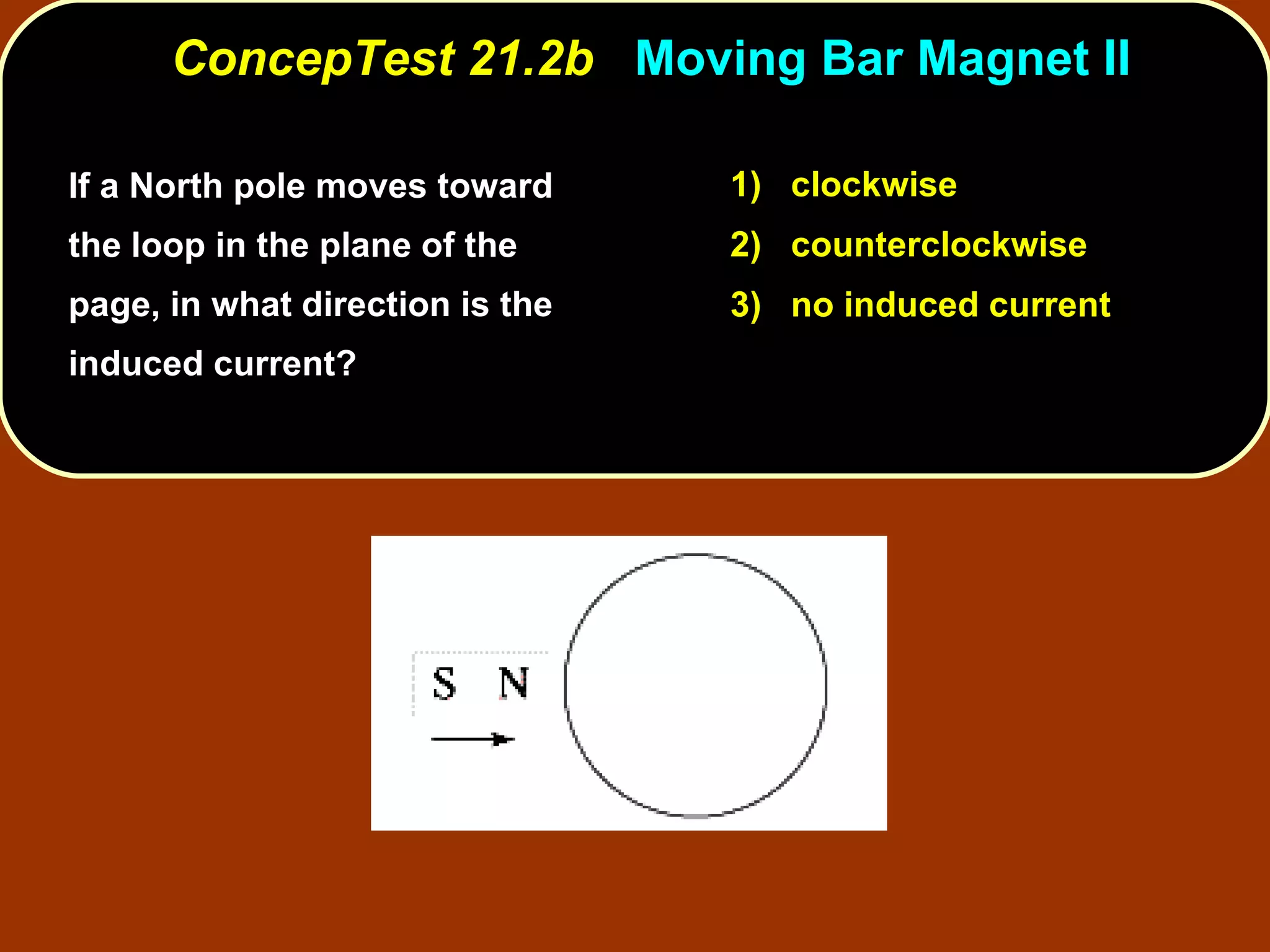 ConcepTest 21.2b Moving Bar Magnet II

If a North pole moves toward the loop in the plane of the page, in what direction is the induced current?

1) clockwise
2) counterclockwise
3) no induced current

S N